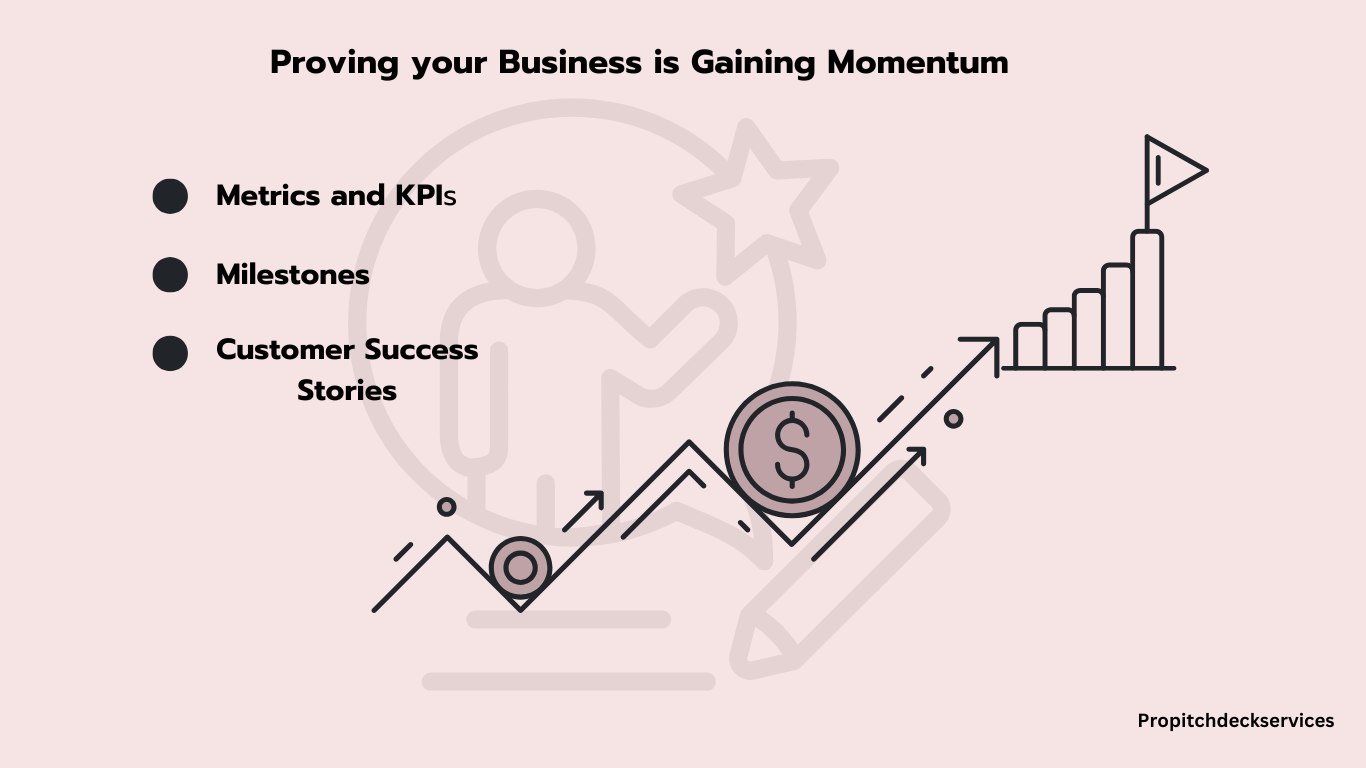 Proving your Business is Gaining Momentum

Metrics and KPIs

Milestones

Customer Success Stories

$

Propitchdeckservices